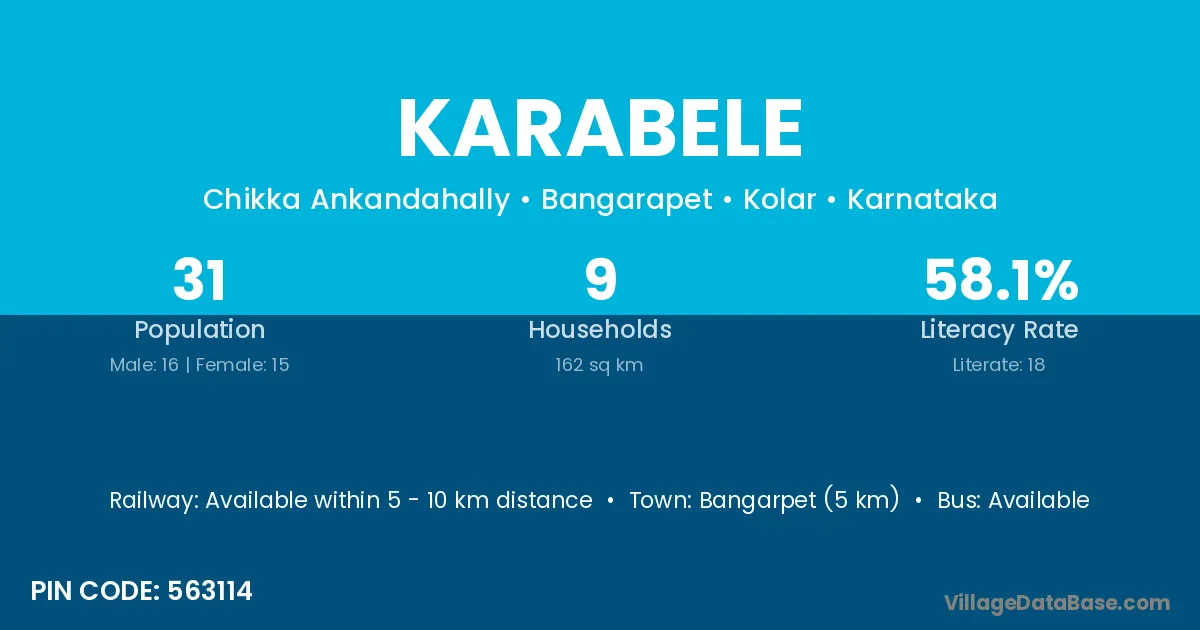 KARABELE

Chikka Ankandahally • Bangarapet • Kolar • Karnataka

31
Population
Male: 16 | Female: 15

9
Households
162 sq km

58.1%
Literacy Rate
Literate: 18

Railway: Available within 5 - 10 km distance • Town: Bangarpet (5 km) • Bus: Available

PIN CODE: 563114

VillageDataBase.com